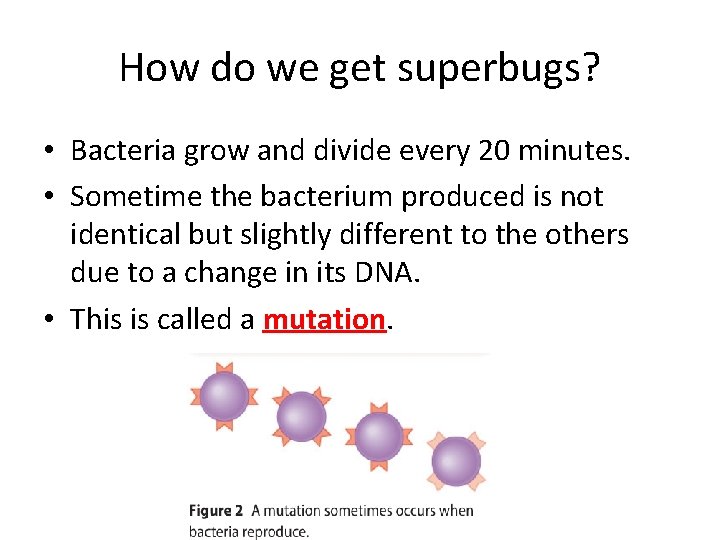 How do we get superbugs?

• Bacteria grow and divide every 20 minutes.

• Sometime the bacterium produced is not identical but slightly different to the others due to a change in its DNA.

• This is called a mutation.

Figure 2 A mutation sometimes occurs when bacteria reproduce.